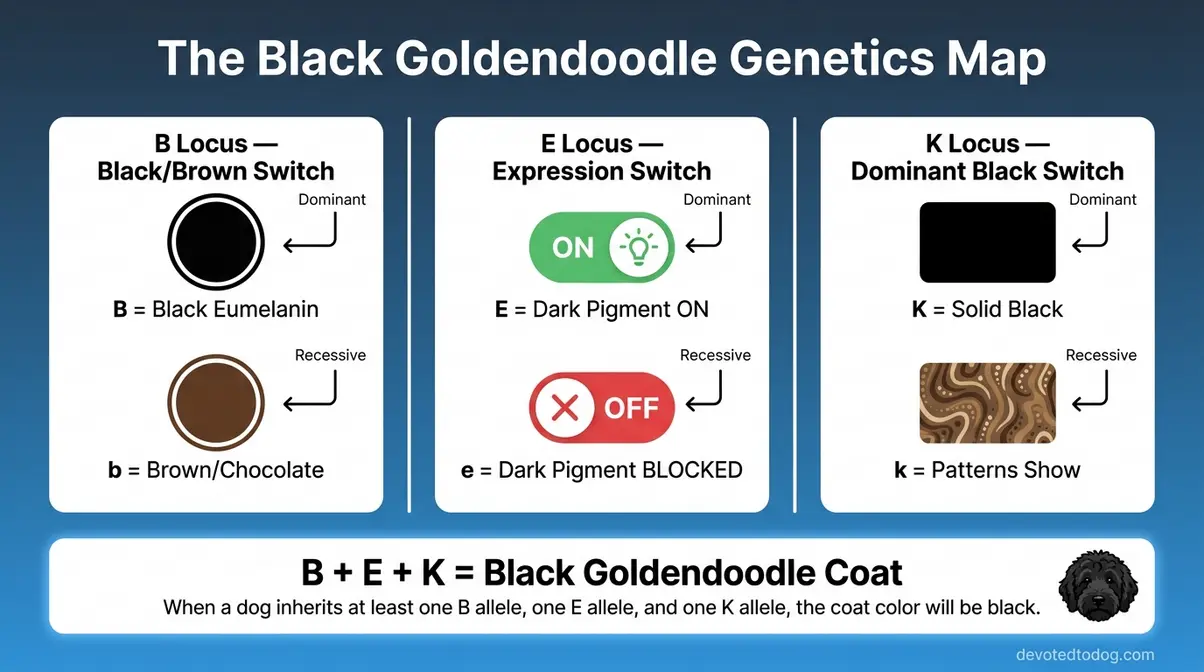 The Black Goldendoodle Genetics Map

B Locus — Black/Brown Switch

Dominant

B = Black Eumelanin

Recessive

b = Brown/Chocolate

E Locus — Expression Switch

Dominant

ON

E = Dark Pigment ON

Recessive

OFF

e = Dark Pigment BLOCKED

K Locus — Dominant Black Switch

Dominant

K = Solid Black

Recessive

k = Patterns Show

B + E + K = Black Goldendoodle Coat

When a dog inherits at least one B allele, one E allele, and one K allele, the coat color will be black.

devotedtodog.com